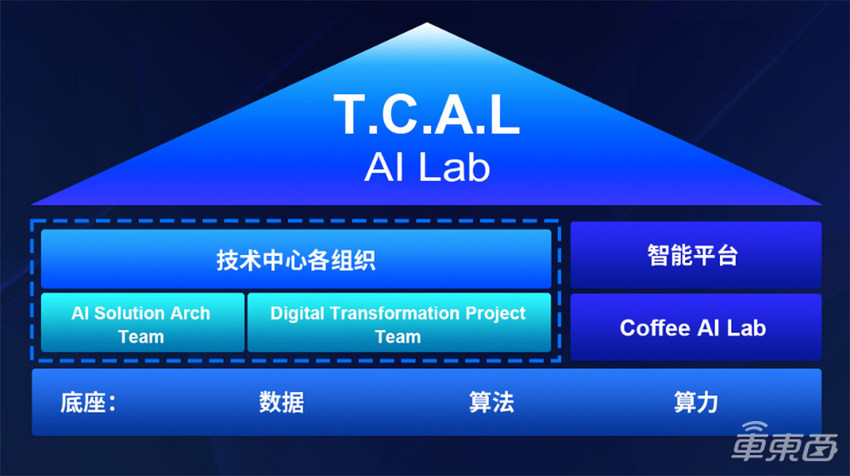 T.C.A.L
AI Lab

技术中心各组织

AI Solution Arch Team

Digital Transformation Project Team

智能平台

Coffee AI Lab

底座：

数据

算法

算力

車東西